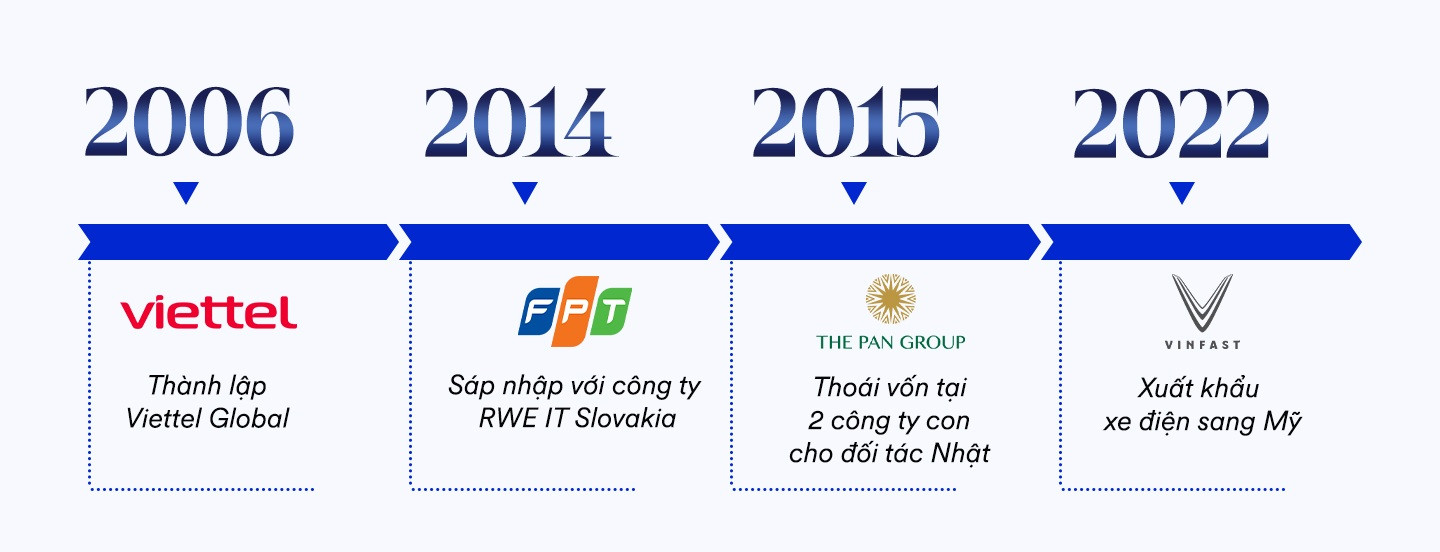 2006

viettel

Thành lập Viettel Global

2014

FPT

Sáp nhập với công ty RWE IT Slovakia

2015

THE PAN GROUP

Thoái vốn tại 2 công ty con cho đối tác Nhật

2022

VINFAST

Xuất khẩu xe điện sang Mỹ